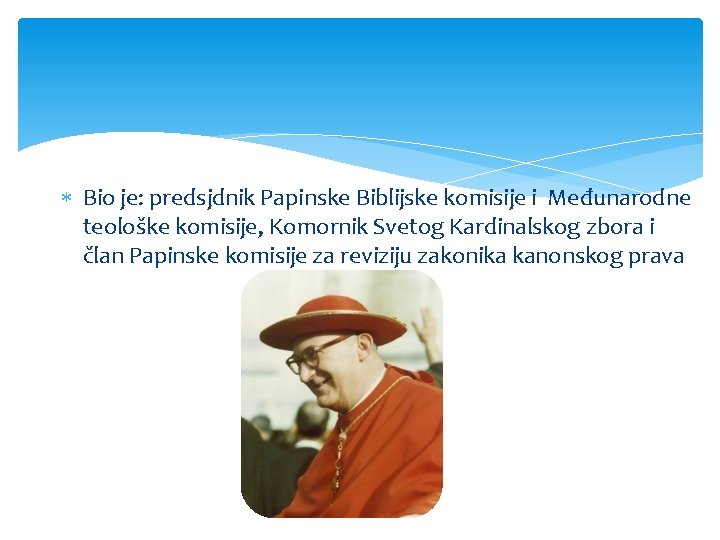 Bio je: predsjdnik Papinske Biblijske komisije i Međunarodne teološke komisije, Komornik Svetog Kardinalskog zbora i član Papinske komisije za reviziju zakonika kanonskog prava